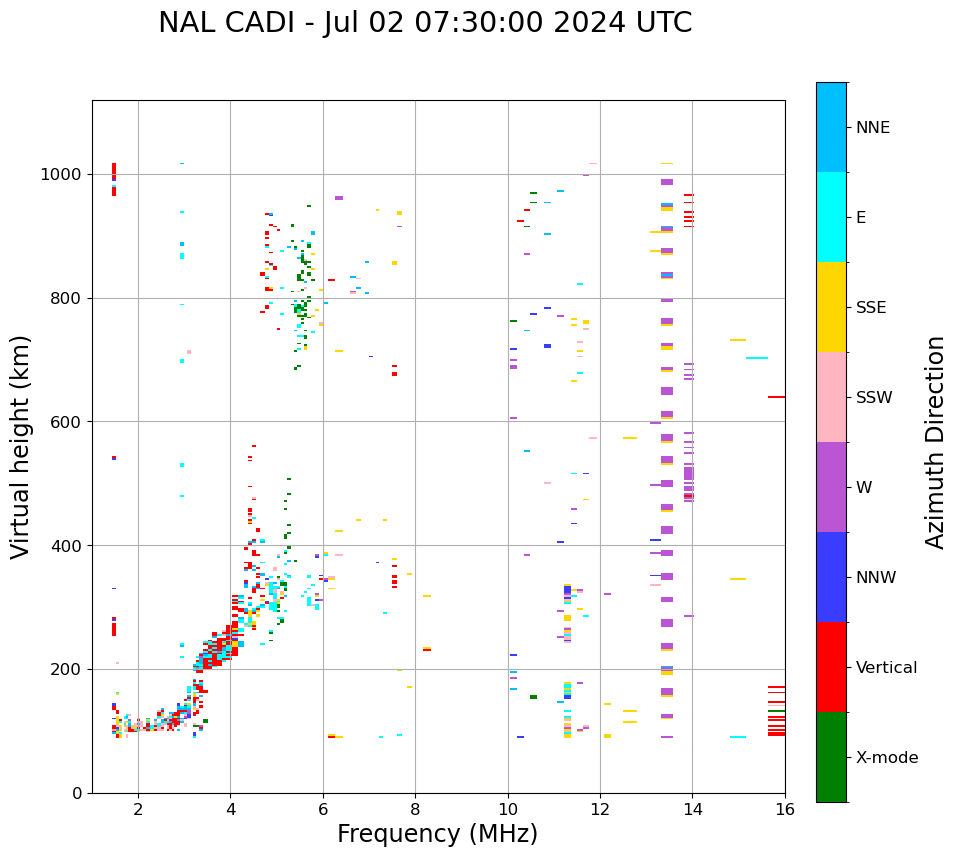 NAL CADI - Jul 02 07:30:00 2024 UTC

Virtual height (km)

1000
800
600
400
200
0

2
4
6
8
10
12
14
16

Frequency (MHz)

NNE
E
SSE
SSW
W
NNW
Vertical
X-mode

Azimuth Direction